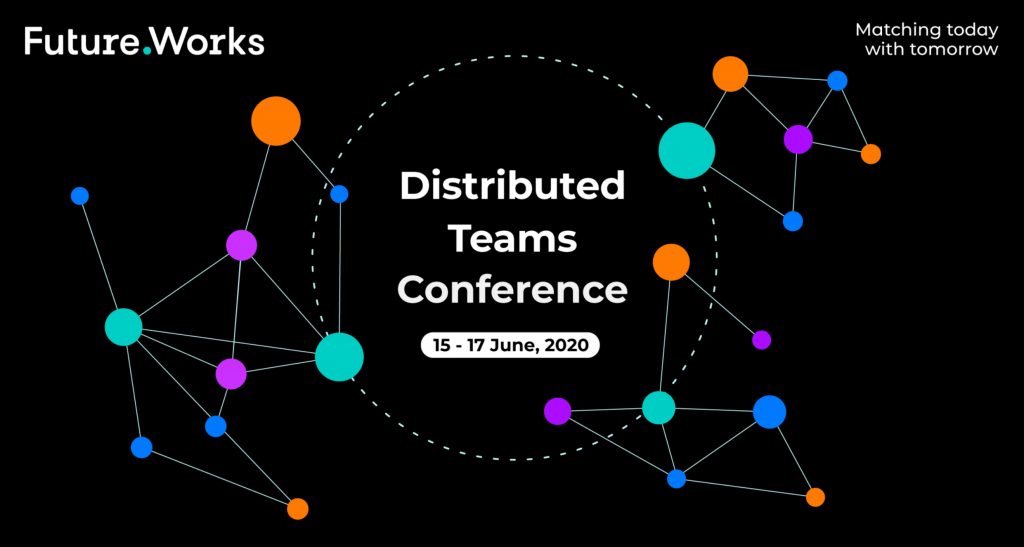 Future.Works

Matching today with tomorrow

Distributed Teams Conference

15 - 17 June, 2020